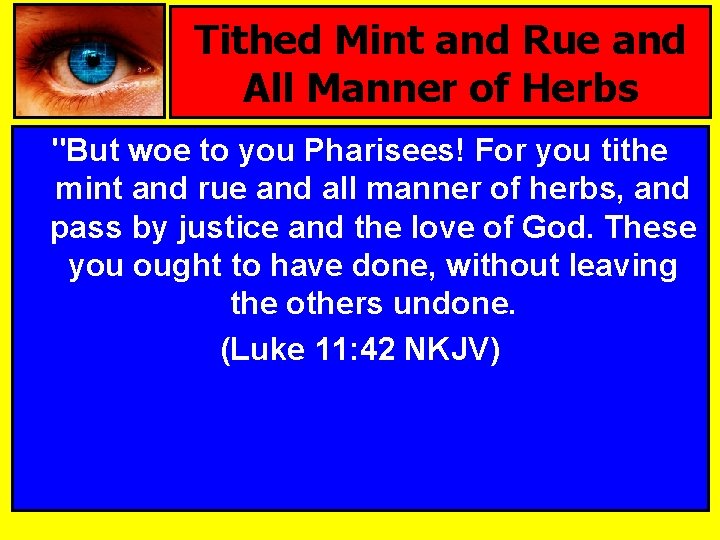 Tithed Mint and Rue and All Manner of Herbs

"But woe to you Pharisees! For you tithe mint and rue and all manner of herbs, and pass by justice and the love of God. These you ought to have done, without leaving the others undone.

(Luke 11:42 NKJV)